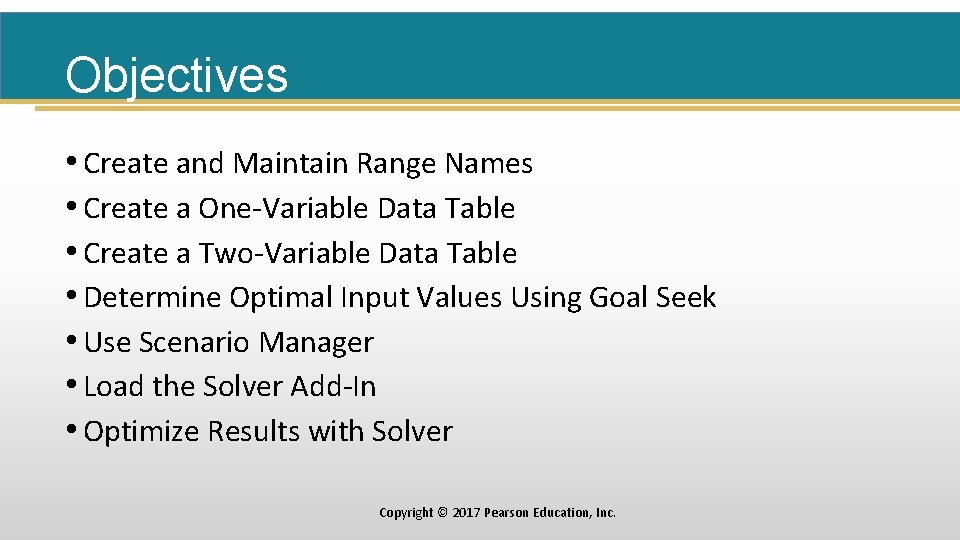 Objectives

• Create and Maintain Range Names
• Create a One-Variable Data Table
• Create a Two-Variable Data Table
• Determine Optimal Input Values Using Goal Seek
• Use Scenario Manager
• Load the Solver Add-In
• Optimize Results with Solver

Copyright © 2017 Pearson Education, Inc.